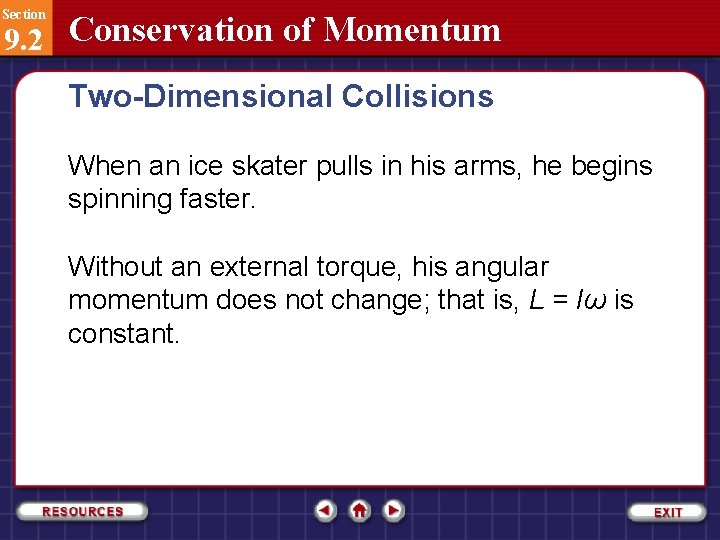 Section
9.2
Conservation of Momentum

Two-Dimensional Collisions

When an ice skater pulls in his arms, he begins spinning faster.

Without an external torque, his angular momentum does not change; that is, $L = I\omega$ is constant.

RESOURCES
EXIT